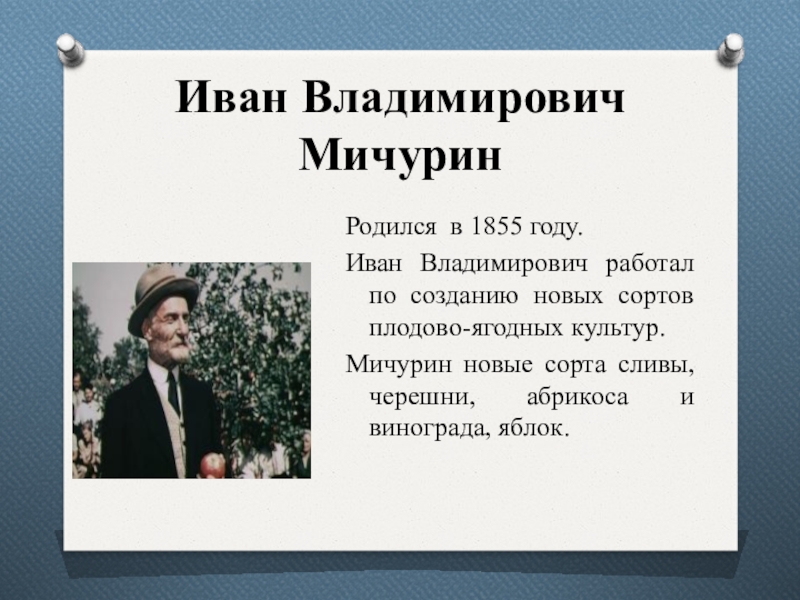 Иван Владимирович Мичурин

Родился в 1855 году.

Иван Владимирович работал по созданию новых сортов плодово-ягодных культур.

Мичурин новые сорта сливы, черешни, абрикоса и винограда, яблок.